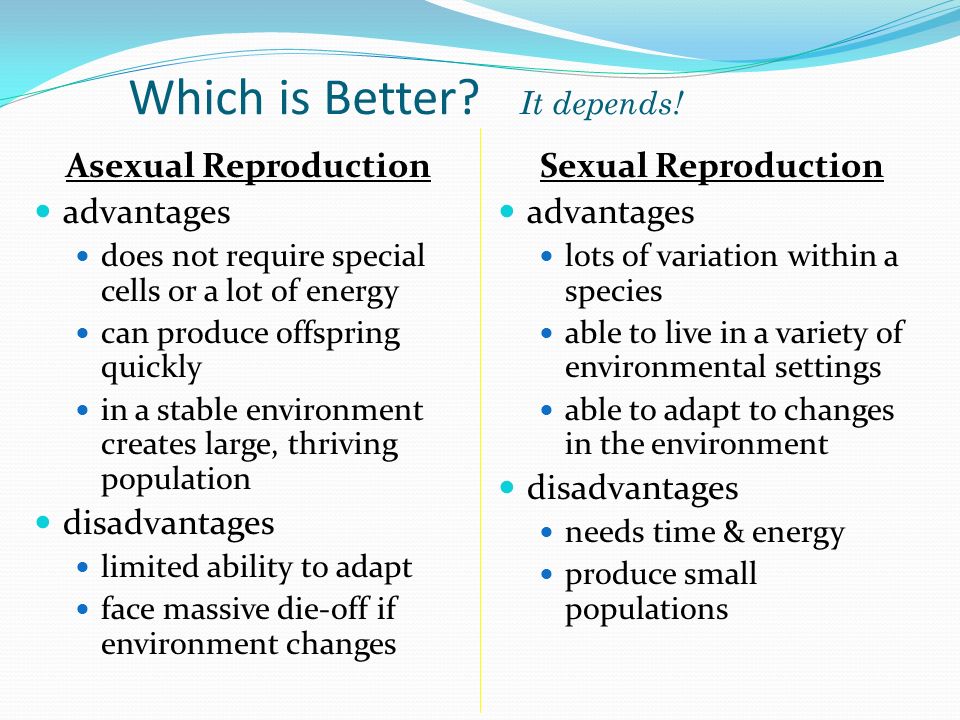 Which is Better? It depends!

Asexual Reproduction

- advantages
  - does not require special cells or a lot of energy
  - can produce offspring quickly
  - in a stable environment creates large, thriving population
- disadvantages
  - limited ability to adapt
  - face massive die-off if environment changes

Sexual Reproduction

- advantages
  - lots of variation within a species
  - able to live in a variety of environmental settings
  - able to adapt to changes in the environment
- disadvantages
  - needs time & energy
  - produce small populations